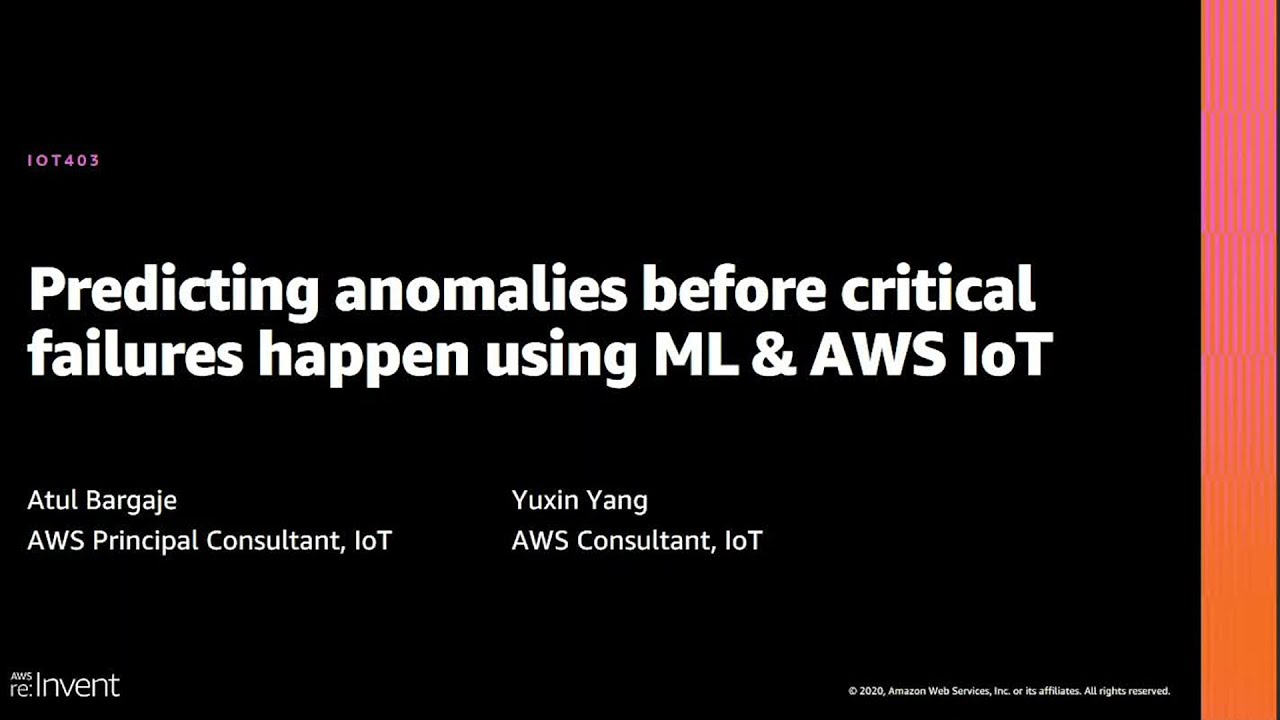 IOT403

Predicting anomalies before critical failures happen using ML & AWS IoT

Atul Bargaje
AWS Principal Consultant, IoT

Yuxin Yang
AWS Consultant, IoT

AWS re:Invent

© 2020, Amazon Web Services, Inc. or its affiliates. All rights reserved.